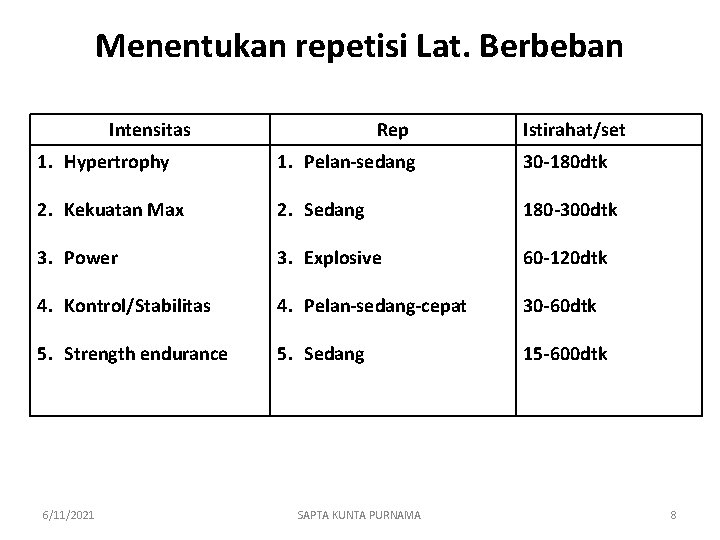 Menentukan repetisi Lat. Berbeban

| Intensitas | Rep | Istirahat/set |
|---|---|---|
| 1. Hypertrophy | 1. Pelan-sedang | 30-180dtk |
| 2. Kekuatan Max | 2. Sedang | 180-300dtk |
| 3. Power | 3. Explosive | 60-120dtk |
| 4. Kontrol/Stabilitas | 4. Pelan-sedang-cepat | 30-60dtk |
| 5. Strength endurance | 5. Sedang | 15-600dtk |

6/11/2021 SAPTA KUNTA PURNAMA 8